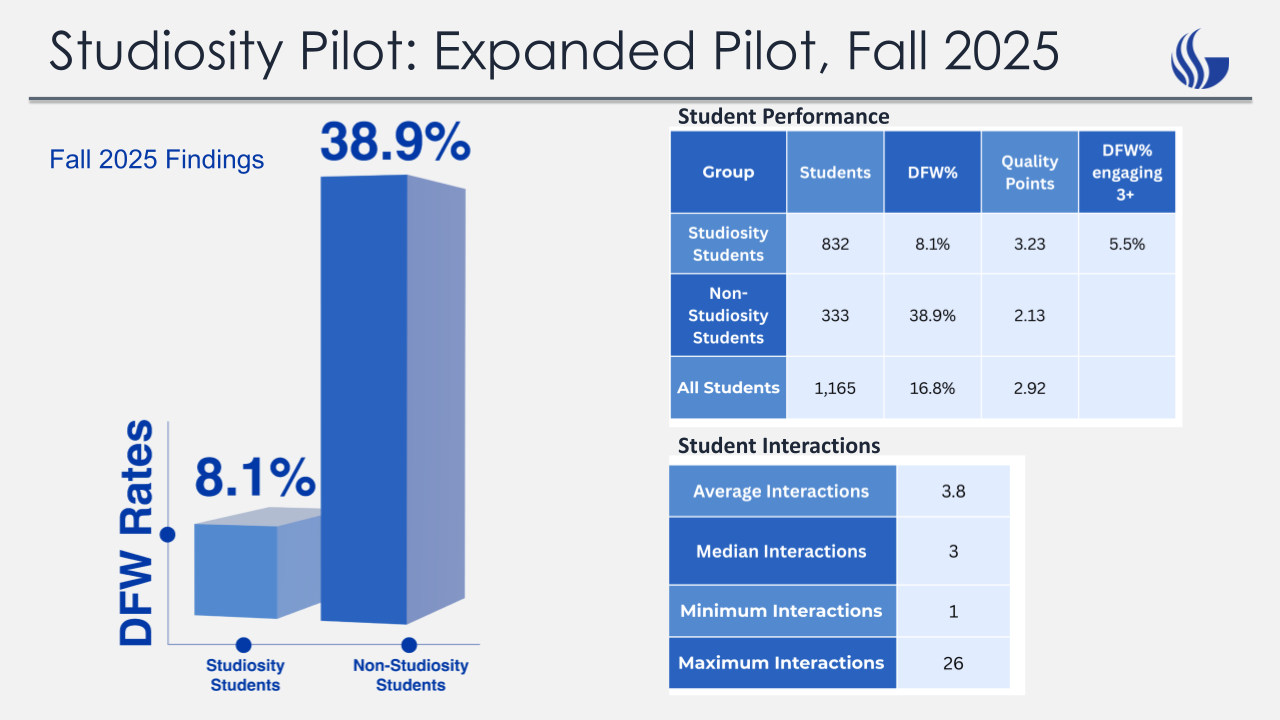 Studiosity Pilot: Expanded Pilot, Fall 2025

Fall 2025 Findings

38.9%

8.1%

DFW Rates

Studiosity Students

Non-Studiosity Students

Student Performance

| Group | Students | DFW% | Quality Points | DFW% engaging 3+ |
|---|---|---|---|---|
| Studiosity Students | 832 | 8.1% | 3.23 | 5.5% |
| Non-Studiosity Students | 333 | 38.9% | 2.13 | |
| All Students | 1,165 | 16.8% | 2.92 | |

Student Interactions

| Average Interactions | 3.8 |
|---|---|
| Median Interactions | 3 |
| Minimum Interactions | 1 |
| Maximum Interactions | 26 |